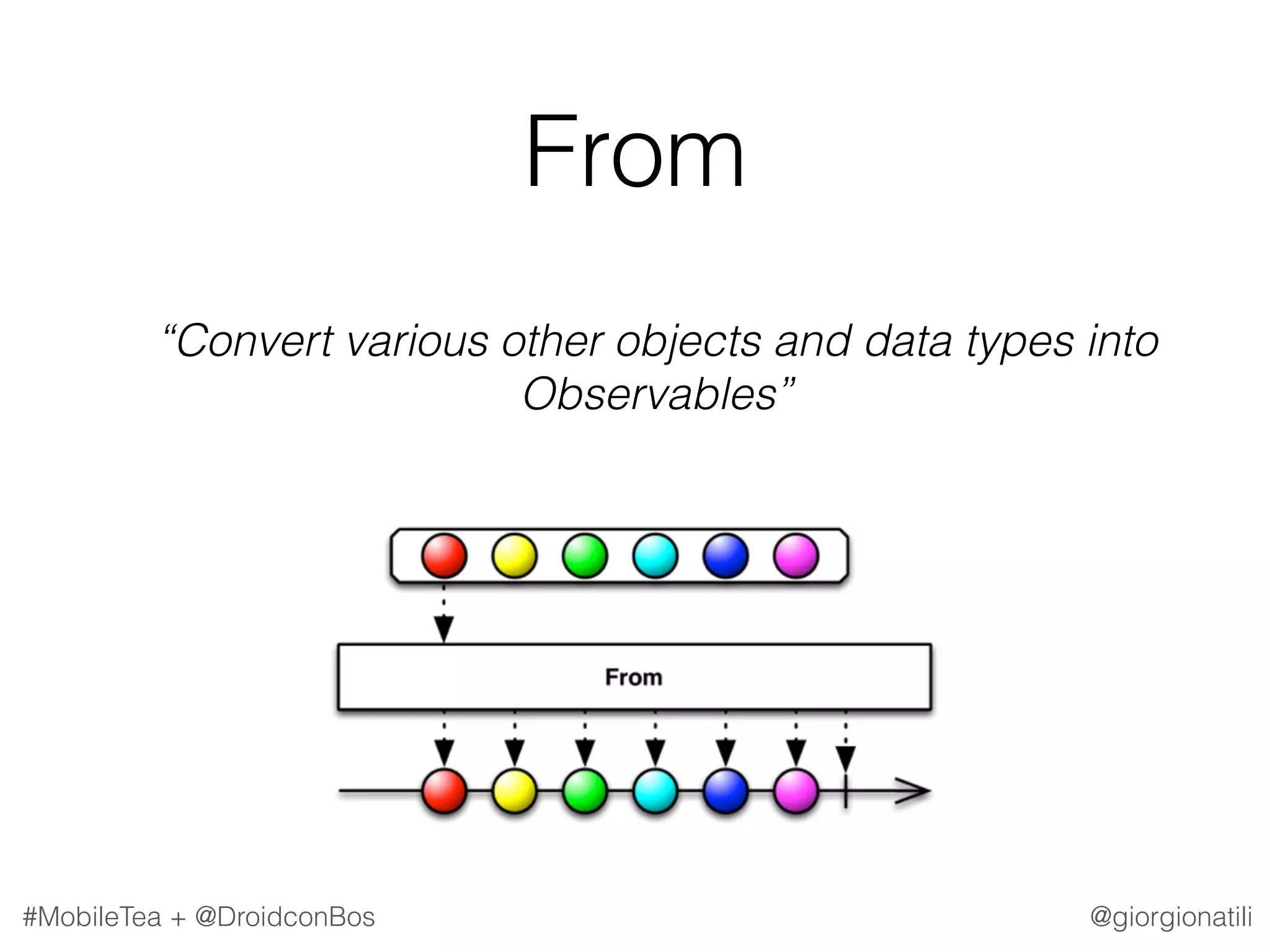 From

“Convert various other objects and data types into Observables”

From

#MobileTea + @DroidconBos

@giorgionatili